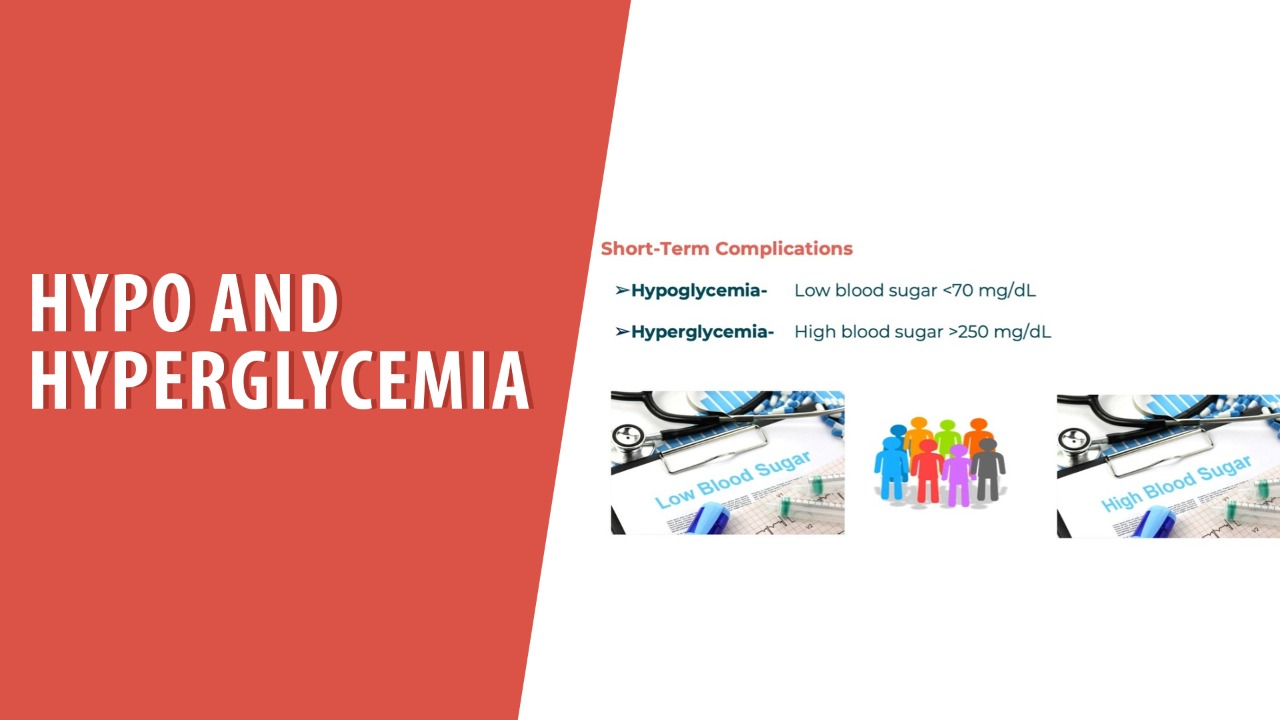 HYPO AND HYPERGLYCEMIA

Short-Term Complications

➢Hypoglycemia- Low blood sugar <70 mg/dL

➢Hyperglycemia- High blood sugar >250 mg/dL

Low Blood Sugar

High Blood Sugar